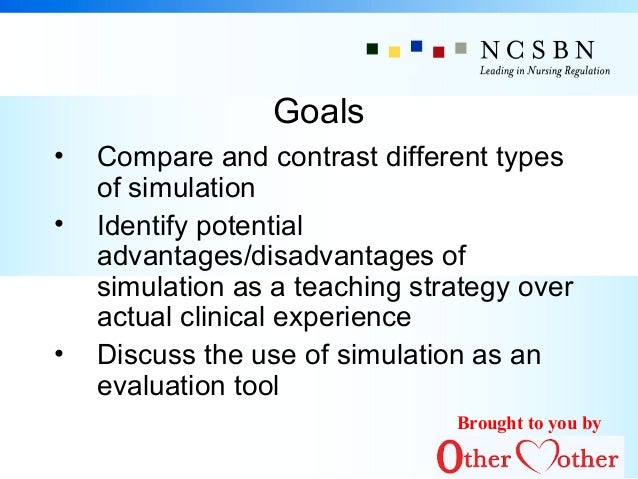 NCSBN
Leading in Nursing Regulation

Goals

• Compare and contrast different types of simulation
• Identify potential advantages/disadvantages of simulation as a teaching strategy over actual clinical experience
• Discuss the use of simulation as an evaluation tool

Brought to you by
Other Mother